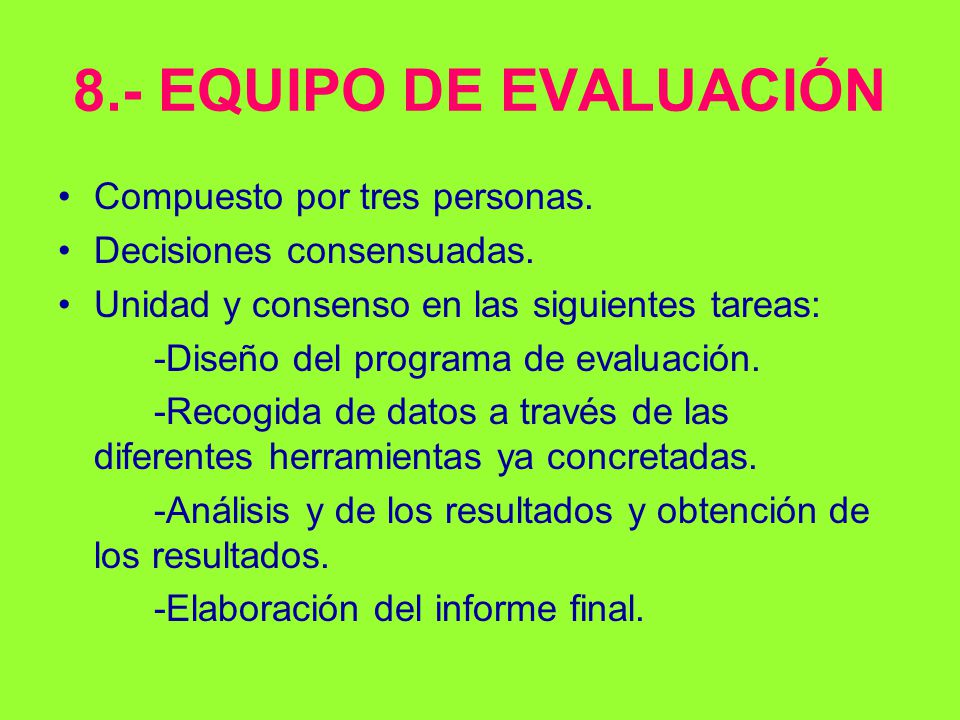 8.- EQUIPO DE EVALUACIÓN

• Compuesto por tres personas.
• Decisiones consensuadas.
• Unidad y consenso en las siguientes tareas:

-Diseño del programa de evaluación.

-Recogida de datos a través de las diferentes herramientas ya concretadas.

-Análisis y de los resultados y obtención de los resultados.

-Elaboración del informe final.